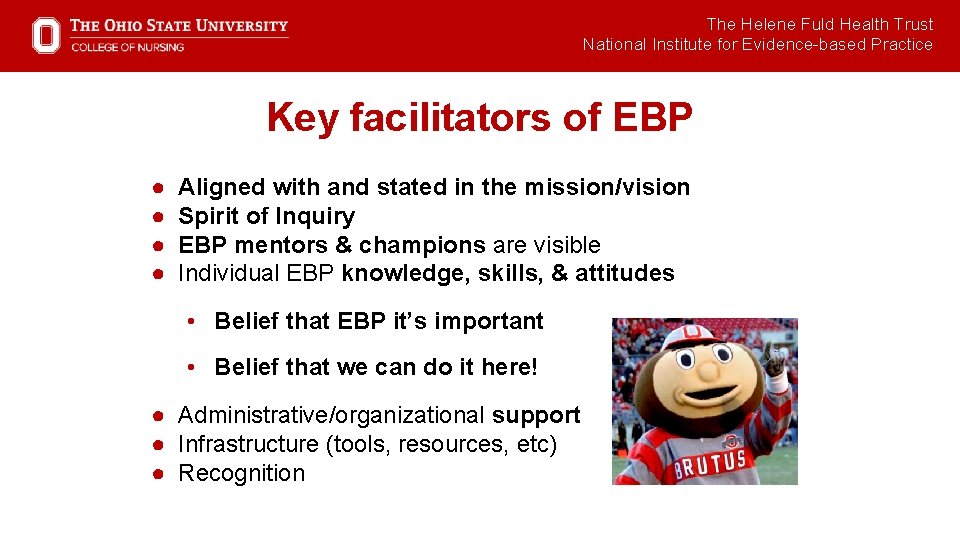 THE OHIO STATE UNIVERSITY
COLLEGE OF NURSING

The Helene Fuld Health Trust
National Institute for Evidence-based Practice

Key facilitators of EBP

● Aligned with and stated in the mission/vision
● Spirit of Inquiry
● EBP mentors & champions are visible
● Individual EBP knowledge, skills, & attitudes

• Belief that EBP it's important

• Belief that we can do it here!

● Administrative/organizational support
● Infrastructure (tools, resources, etc)
● Recognition

BRUTUS